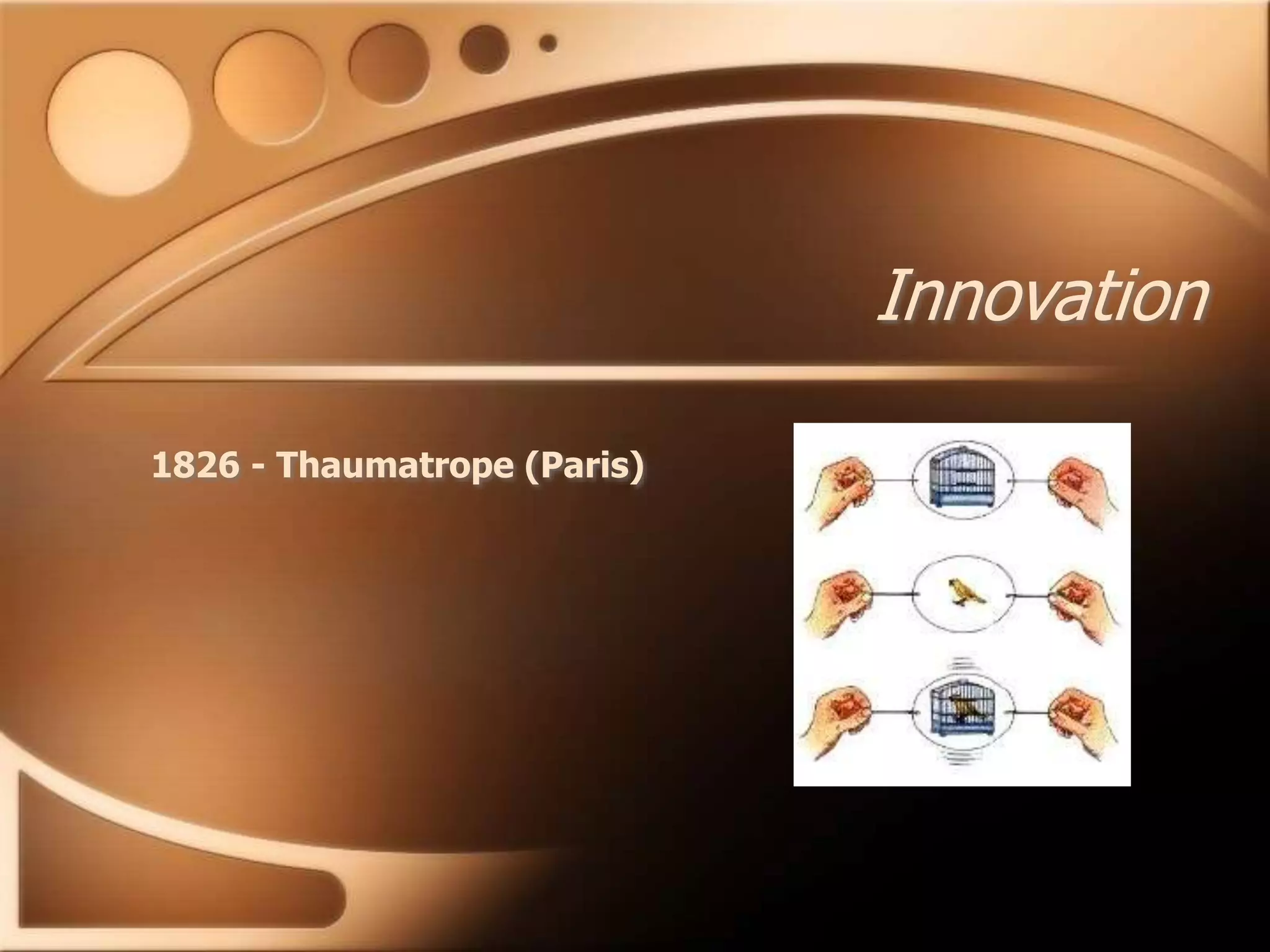 Innovation

1826 - Thaumatrope (Paris)